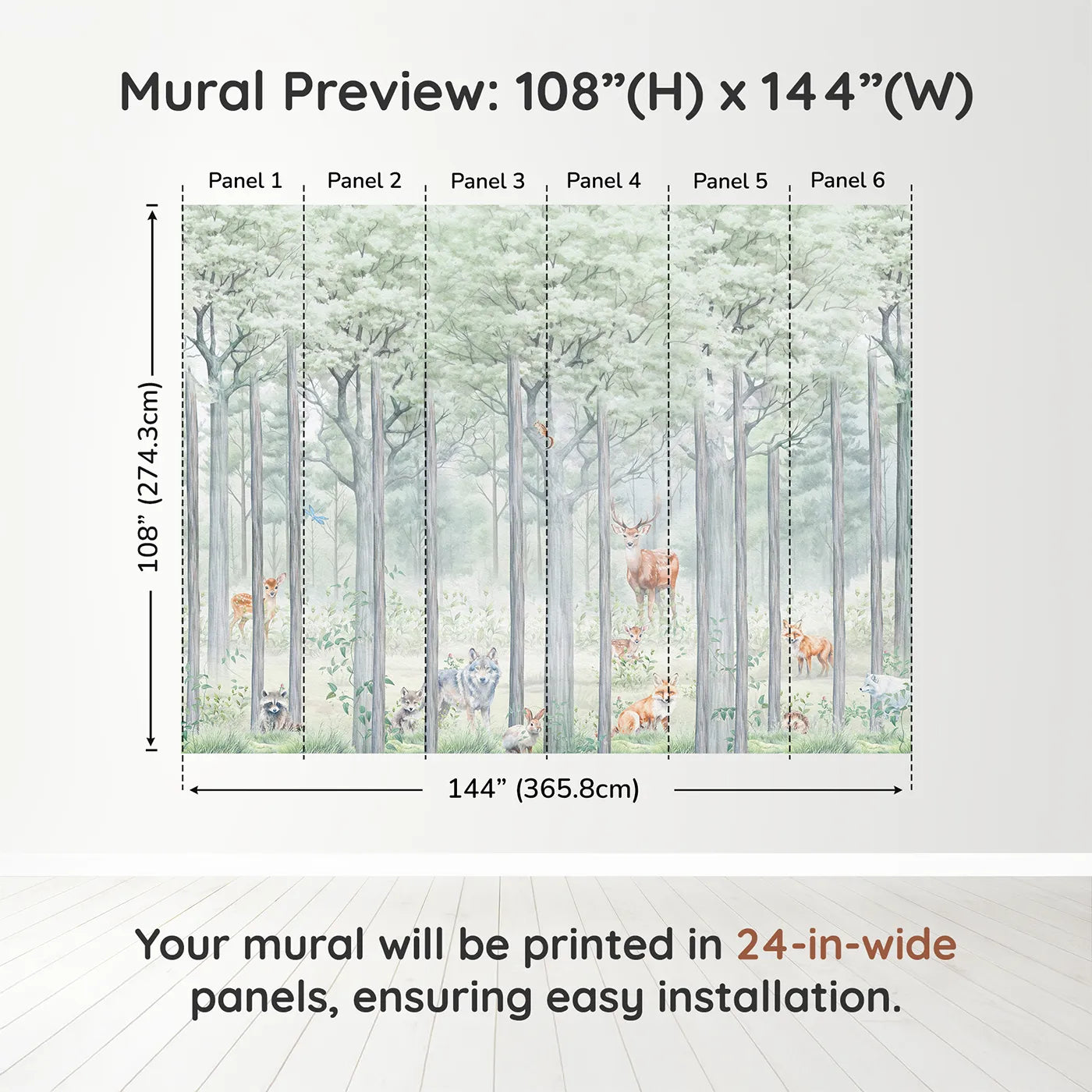 Mural Preview: 108”(H) x 144”(W)

Panel 1 Panel 2 Panel 3 Panel 4 Panel 5 Panel 6

108” (274.3cm)

144” (365.8cm)

Your mural will be printed in 24-in-wide panels, ensuring easy installation.